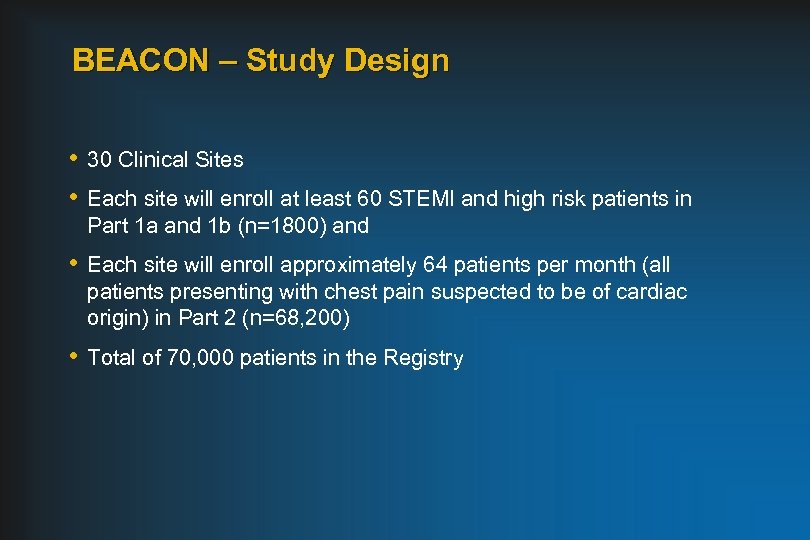 BEACON – Study Design

• 30 Clinical Sites

• Each site will enroll at least 60 STEMI and high risk patients in Part 1a and 1b (n=1800) and

• Each site will enroll approximately 64 patients per month (all patients presenting with chest pain suspected to be of cardiac origin) in Part 2 (n=68,200)

• Total of 70,000 patients in the Registry